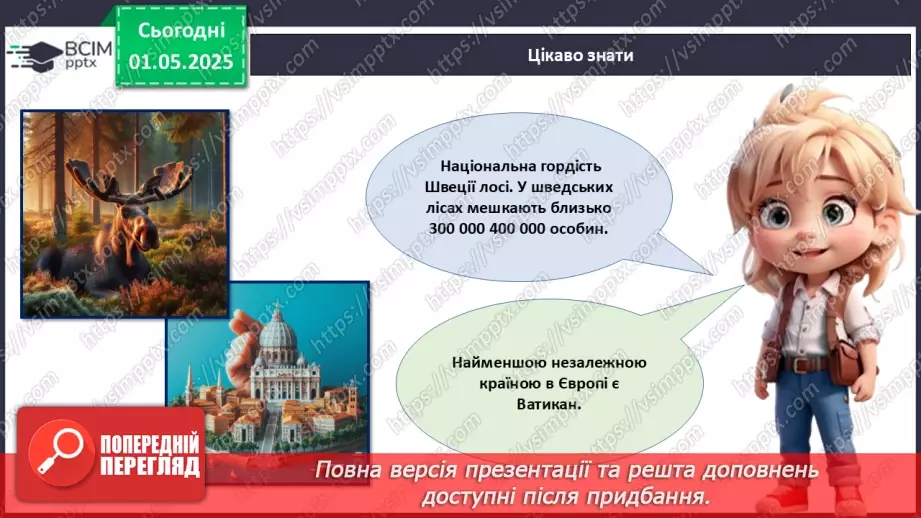 ВСІМ pptx

Сьогодні 01.05.2025

Цікаво знати

Національна гордість Швеції лосі. У шведських лісах мешкають близько 300 000 400 000 особин.

Найменшою незалежною країною в Європі є Ватикан.

ПОПЕРЕДНІЙ ПЕРЕГЛЯД

Повна версія презентації та решта доповнень доступні після придбання.

https://vsimpptx.com